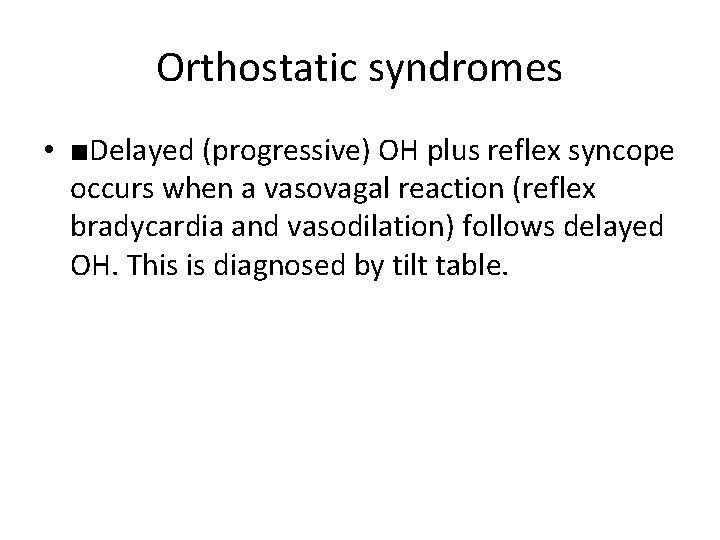 Orthostatic syndromes

• ■Delayed (progressive) OH plus reflex syncope occurs when a vasovagal reaction (reflex bradycardia and vasodilation) follows delayed OH. This is diagnosed by tilt table.